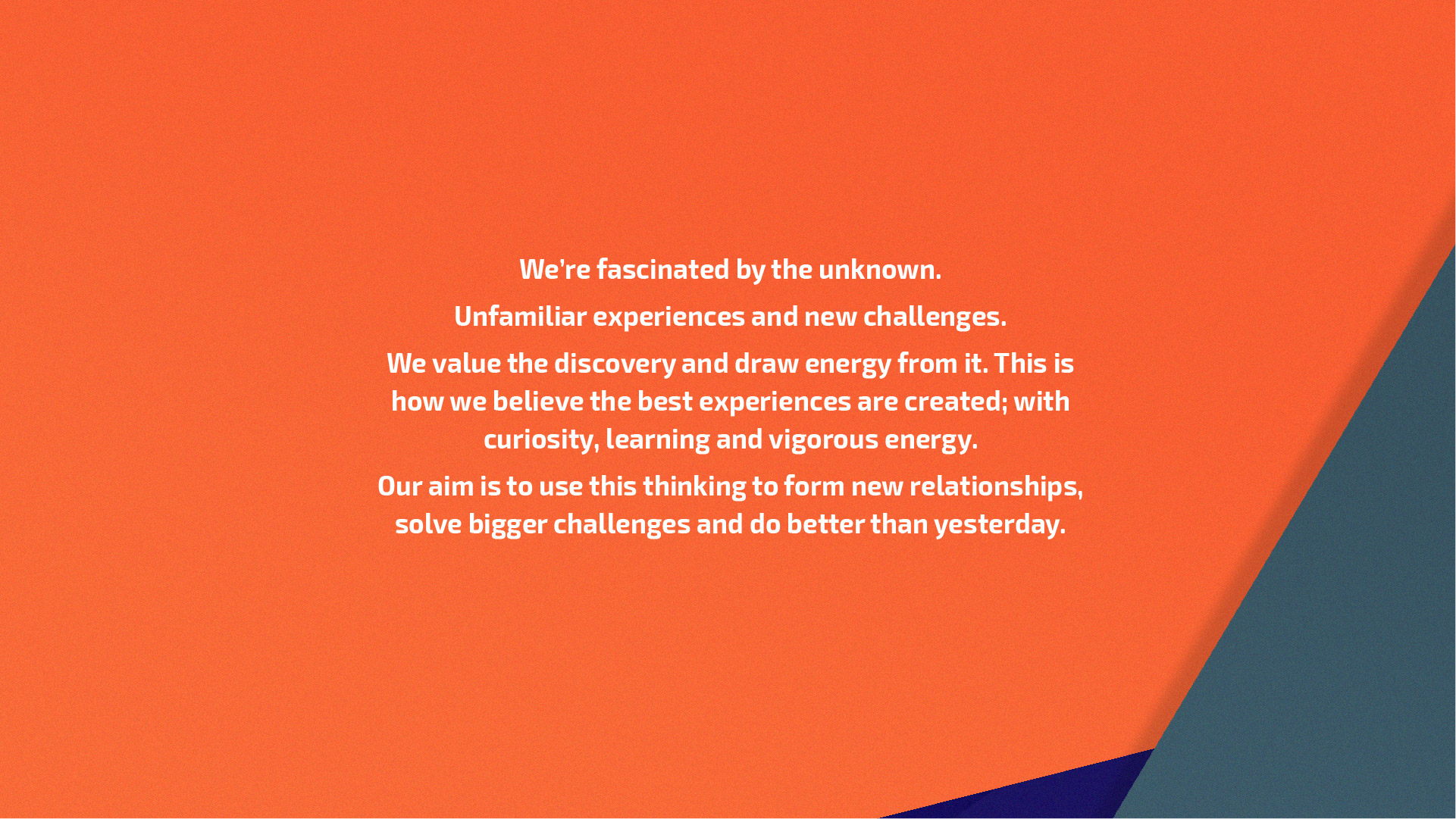 We're fascinated by the unknown.

Unfamiliar experiences and new challenges.

We value the discovery and draw energy from it. This is how we believe the best experiences are created; with curiosity, learning and vigorous energy.

Our aim is to use this thinking to form new relationships, solve bigger challenges and do better than yesterday.